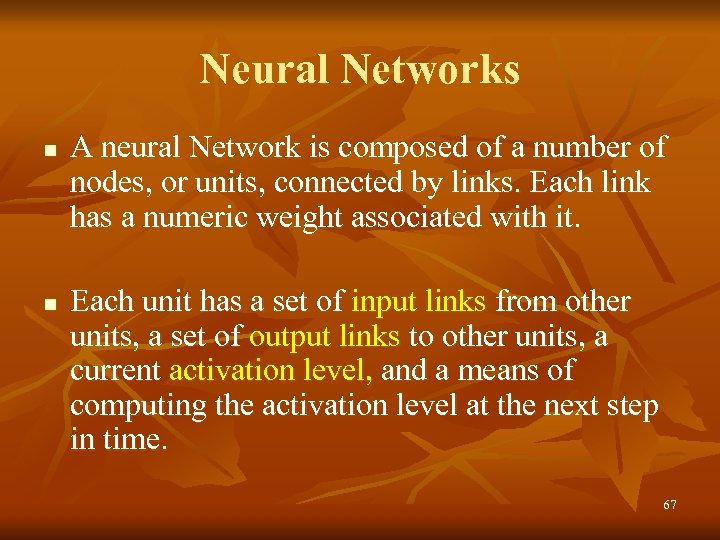 Neural Networks

■ A neural Network is composed of a number of nodes, or units, connected by links. Each link has a numeric weight associated with it.

■ Each unit has a set of input links from other units, a set of output links to other units, a current activation level, and a means of computing the activation level at the next step in time.

67